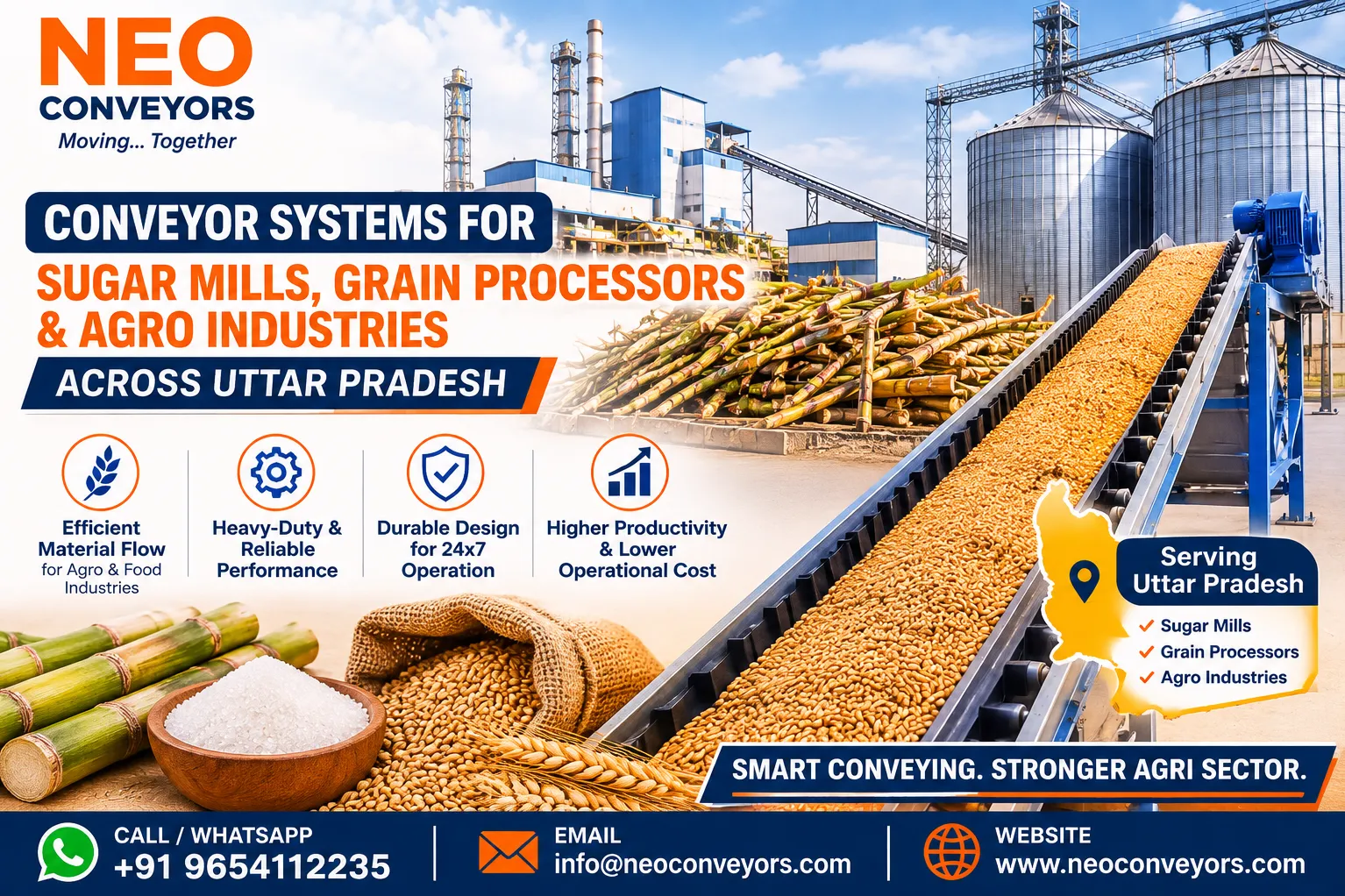 NEO
CONVEYORS
Moving... Together

CONVEYOR SYSTEMS FOR
SUGAR MILLS, GRAIN PROCESSORS & AGRO INDUSTRIES
ACROSS UTTAR PRADESH

Efficient Material Flow
for Agro & Food Industries

Heavy-Duty & Reliable Performance

Durable Design for 24x7 Operation

Higher Productivity & Lower Operational Cost

Serving Uttar Pradesh
Sugar Mills
Grain Processors
Agro Industries

SMART CONVEYING. STRONGER AGRI SECTOR.

CALL / WHATSAPP
+91 9654112235

EMAIL
info@neoconveyors.com

WEBSITE
www.neoconveyors.com